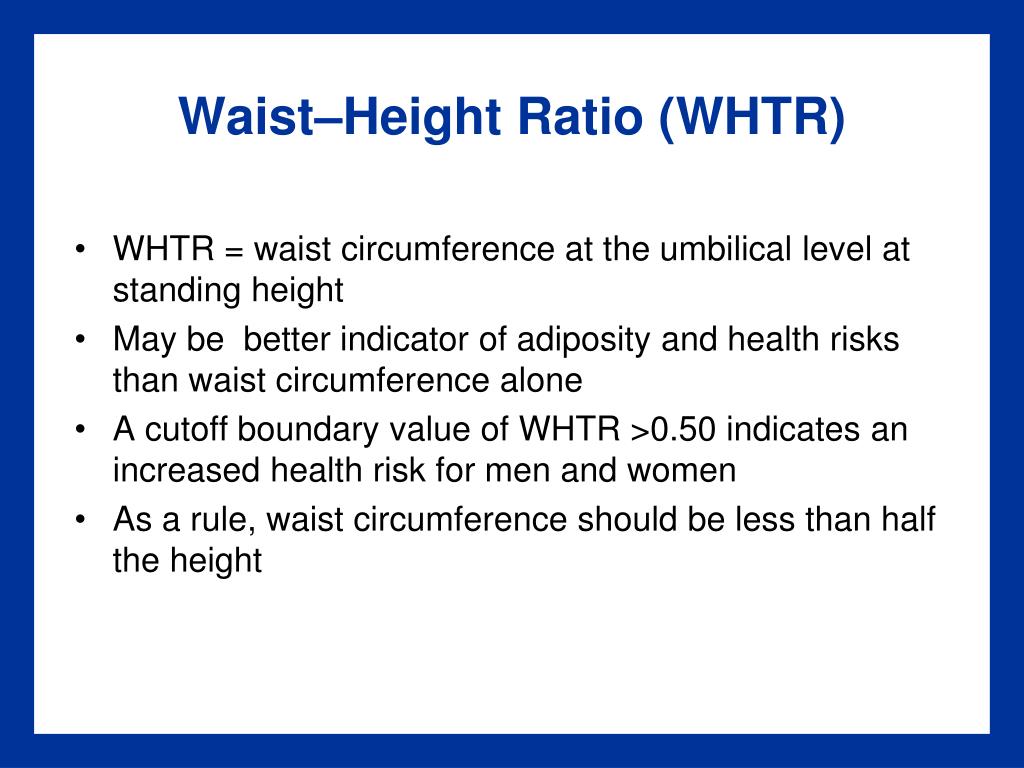 Waist–Height Ratio (WHTR)

• WHTR = waist circumference at the umbilical level at standing height
• May be  better indicator of adiposity and health risks than waist circumference alone
• A cutoff boundary value of WHTR >0.50 indicates an increased health risk for men and women
• As a rule, waist circumference should be less than half the height